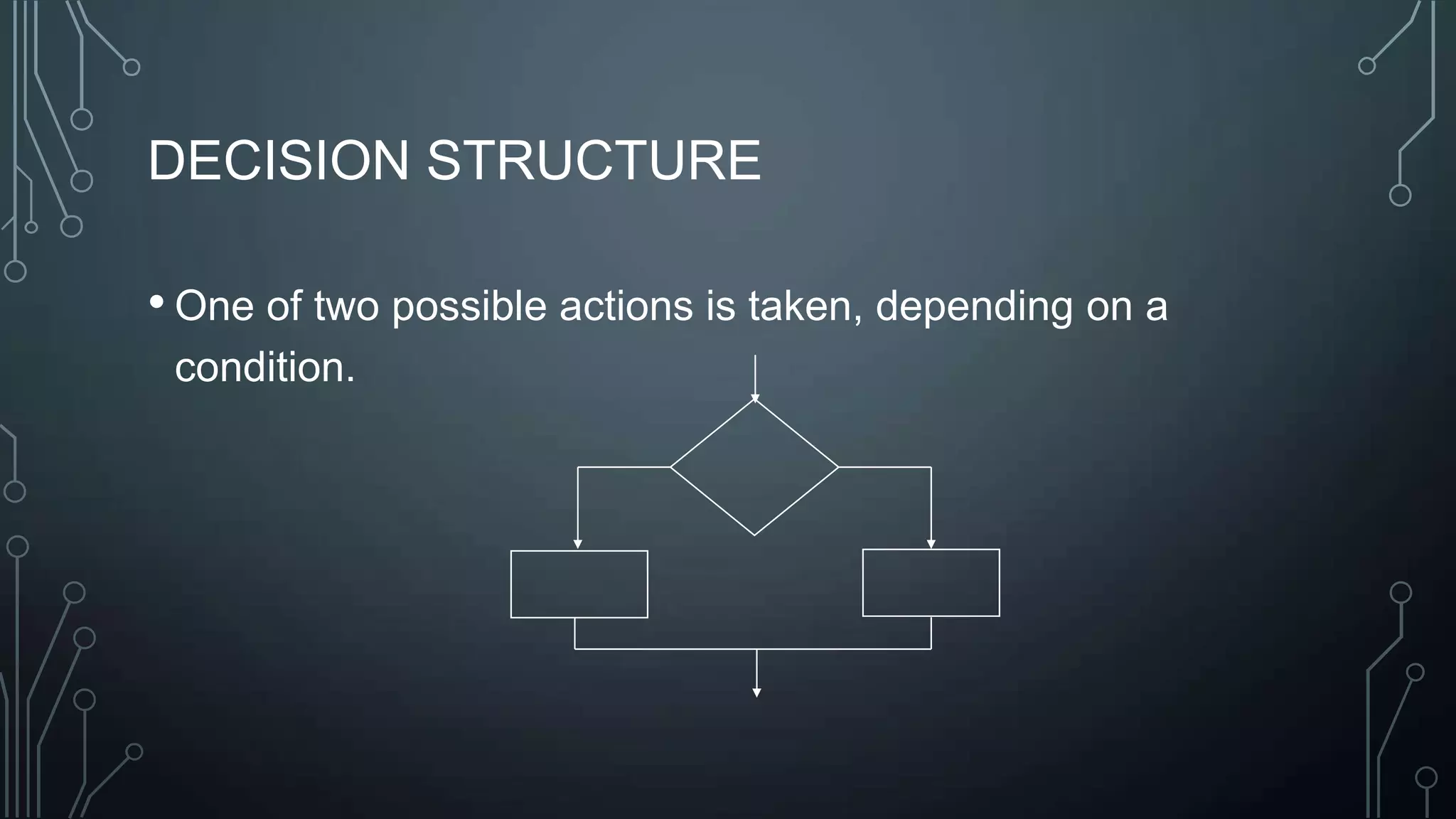 DECISION STRUCTURE

• One of two possible actions is taken, depending on a condition.